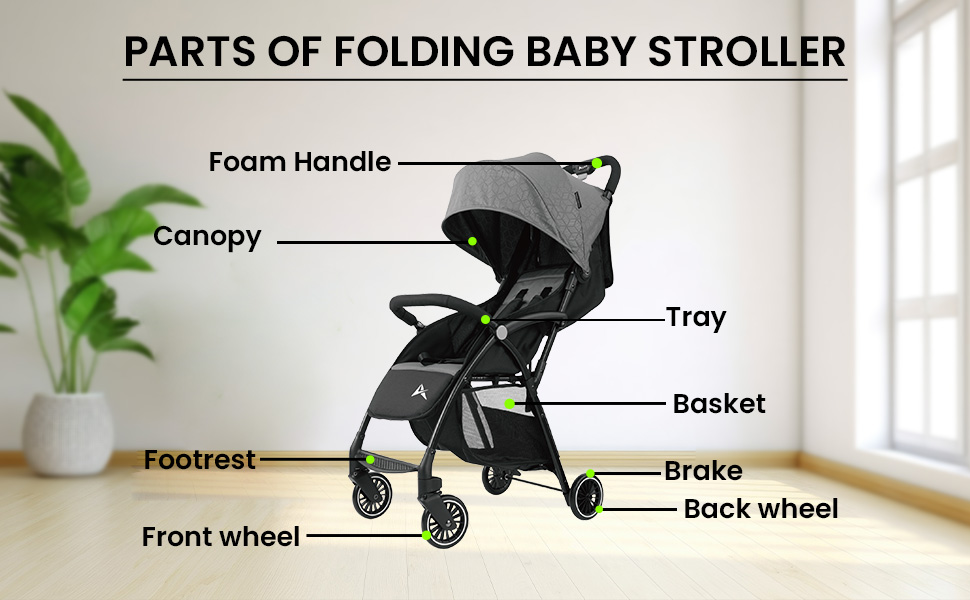 PARTS OF FOLDING BABY STROLLER

Foam Handle

Canopy

Tray

Basket

Footrest

Brake

Back wheel

Front wheel